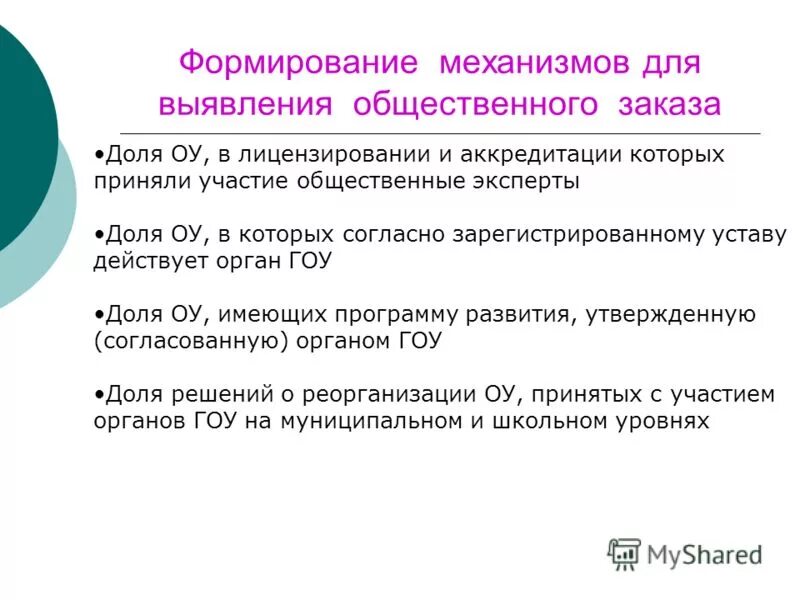 Формирование механизмов для выявления общественного заказа

•Доля ОУ, в лицензировании и аккредитации которых приняли участие общественные эксперты

•Доля ОУ, в которых согласно зарегистрированному уставу действует орган ГОУ

•Доля ОУ, имеющих программу развития, утвержденную (согласованную) органом ГОУ

•Доля решений о реорганизации ОУ, принятых с участием органов ГОУ на муниципальном и школьном уровнях

MyShared